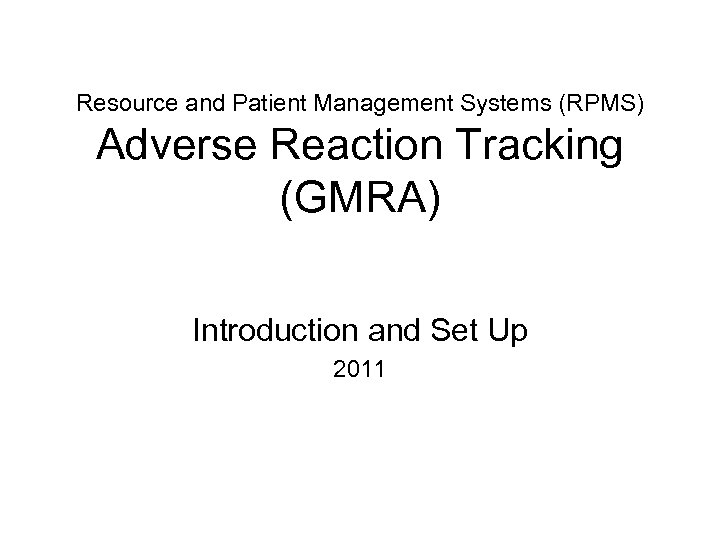 Resource and Patient Management Systems (RPMS)
Adverse Reaction Tracking (GMRA)

Introduction and Set Up
2011